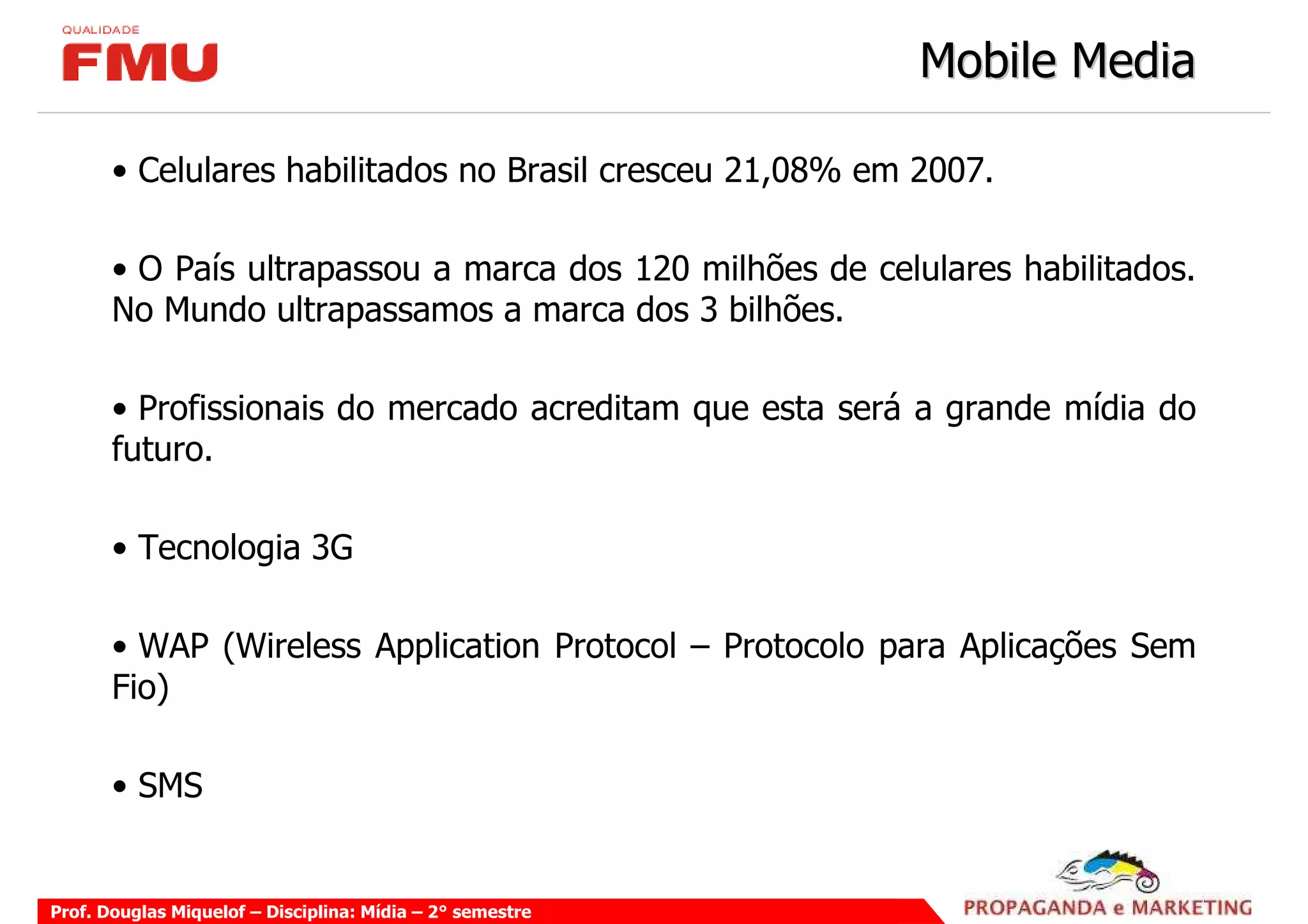 QUALIDADE
FMU

Mobile Media

• Celulares habilitados no Brasil cresceu 21,08% em 2007.

• O País ultrapassou a marca dos 120 milhões de celulares habilitados. No Mundo ultrapassamos a marca dos 3 bilhões.

• Profissionais do mercado acreditam que esta será a grande mídia do futuro.

• Tecnologia 3G

• WAP (Wireless Application Protocol – Protocolo para Aplicações Sem Fio)

• SMS

Prof. Douglas Miquelof – Disciplina: Mídia – 2° semestre

PROPAGANDA e MARKETING